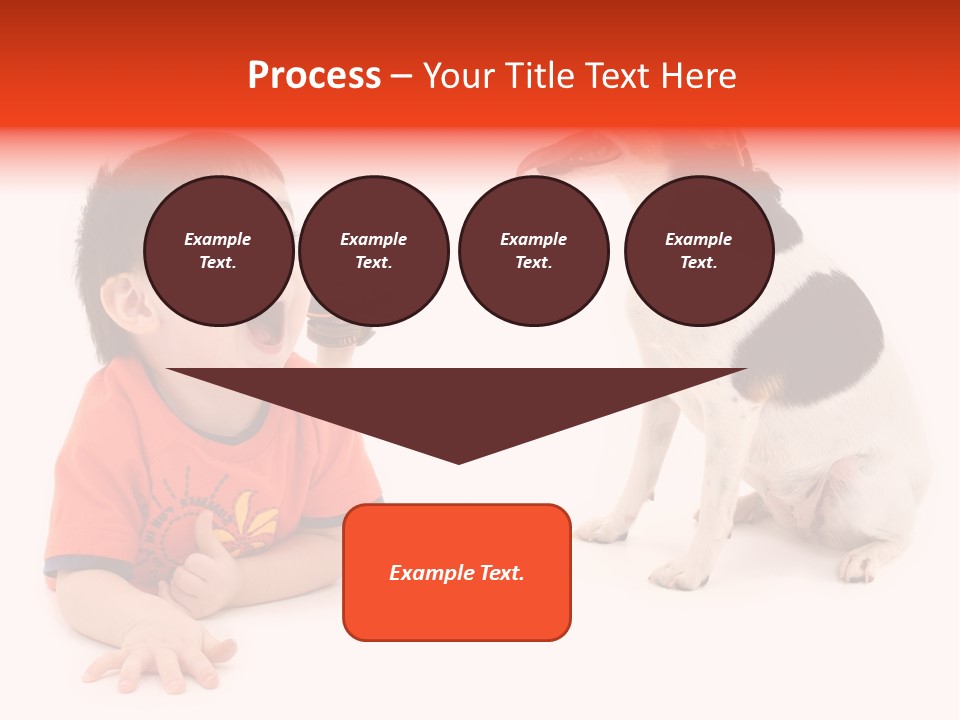 Process – Your Title Text Here

Example Text.

Example Text.

Example Text.

Example Text.

Example Text.